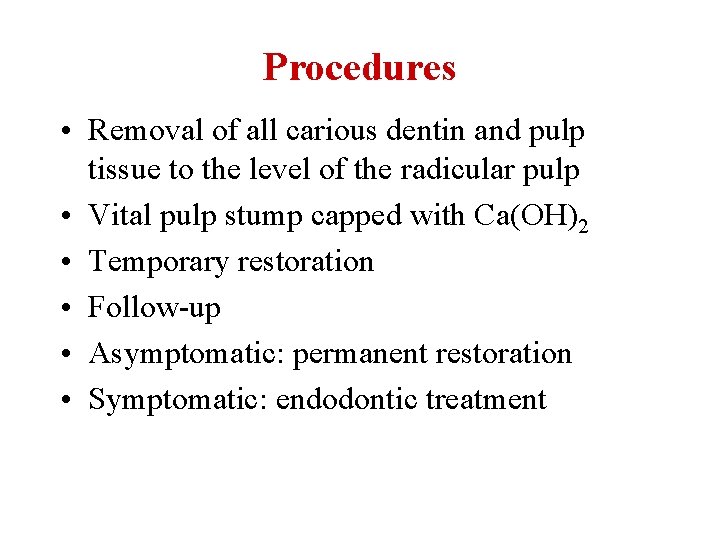 Procedures

• Removal of all carious dentin and pulp tissue to the level of the radicular pulp
• Vital pulp stump capped with $Ca(OH)_2$
• Temporary restoration
• Follow-up
• Asymptomatic: permanent restoration
• Symptomatic: endodontic treatment